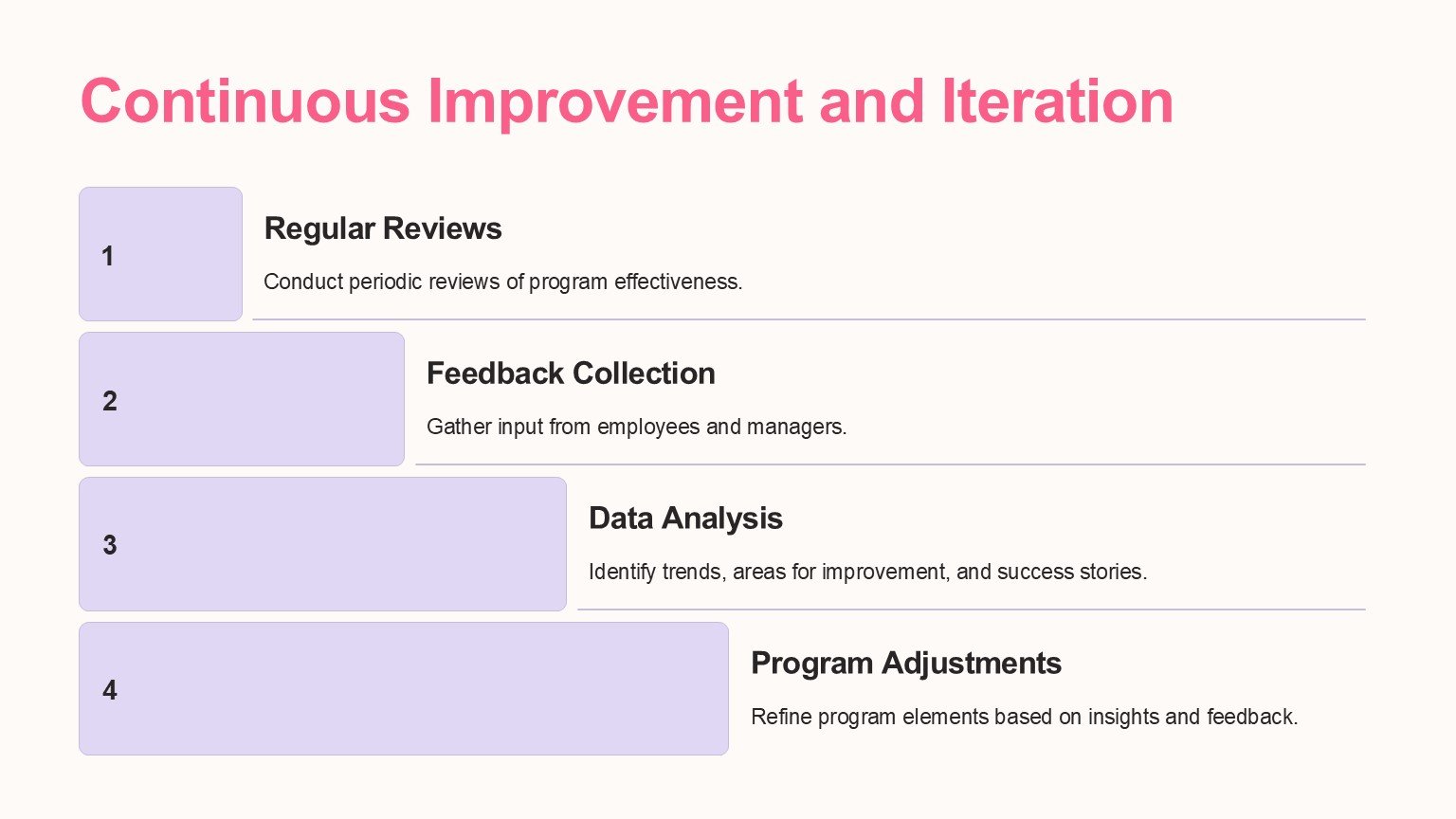 Continuous Improvement and Iteration

1

Regular Reviews

Conduct periodic reviews of program effectiveness.

2

Feedback Collection

Gather input from employees and managers.

3

Data Analysis

Identify trends, areas for improvement, and success stories.

4

Program Adjustments

Refine program elements based on insights and feedback.